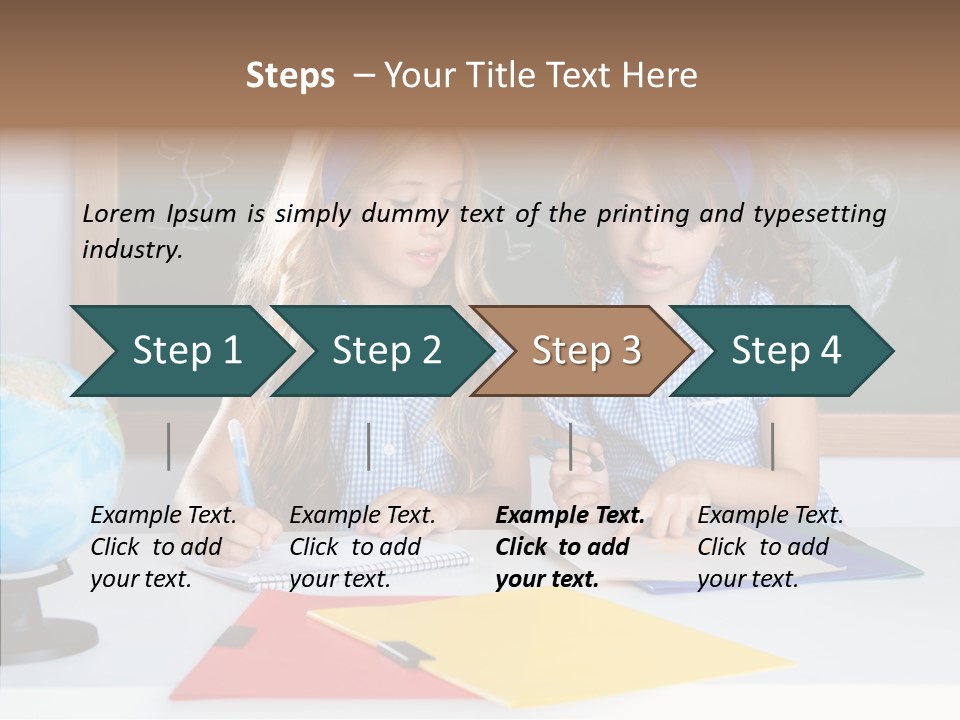 Steps – Your Title Text Here

Lorem Ipsum is simply dummy text of the printing and typesetting industry.

Step 1

Step 2

Step 3

Step 4

Example Text. Click to add your text.

Example Text. Click to add your text.

Example Text. Click to add your text.

Example Text. Click to add your text.